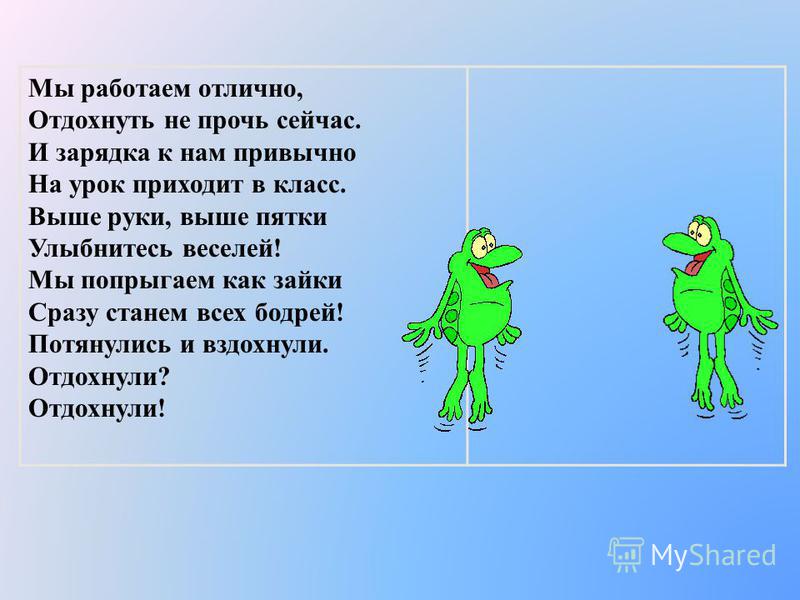 Мы работаем отлично,
Отдохнуть не прочь сейчас.
И зарядка к нам привычно
На урок приходит в класс.
Выше руки, выше пятки
Улыбнитесь веселей!
Мы попрыгаем как зайки
Сразу станем всех бодрей!
Потянулись и вздохнули.
Отдохнули?
Отдохнули!

MyShared